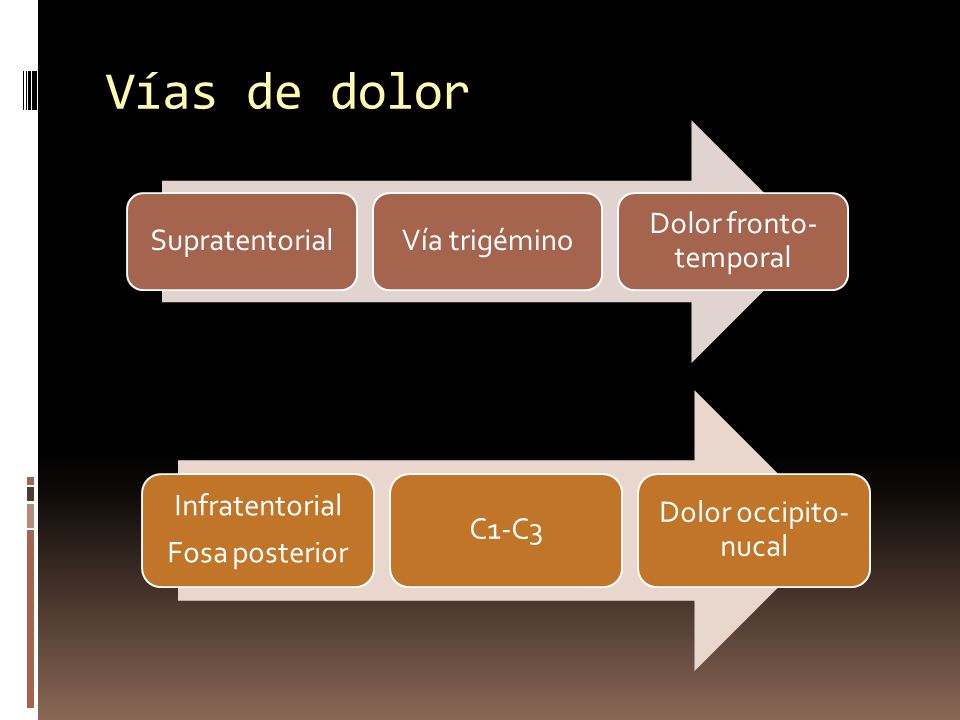 Vías de dolor

Supratentorial

Vía trigémino

Dolor fronto-temporal

Infratentorial
Fosa posterior

C1-C3

Dolor occipito-nucal